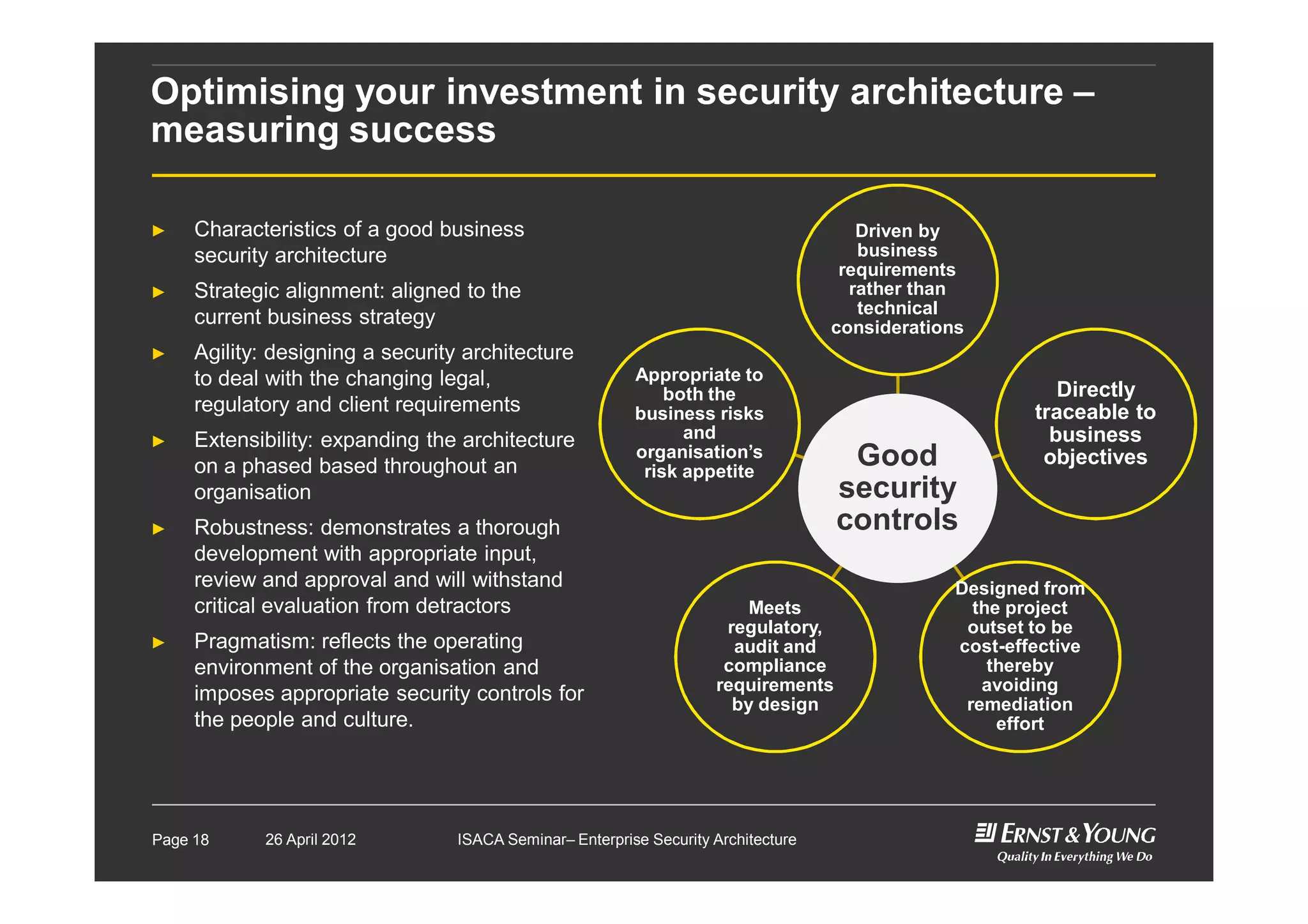 Optimising your investment in security architecture – measuring success

► Characteristics of a good business security architecture

► Strategic alignment: aligned to the current business strategy

► Agility: designing a security architecture to deal with the changing legal, regulatory and client requirements

► Extensibility: expanding the architecture on a phased based throughout an organisation

► Robustness: demonstrates a thorough development with appropriate input, review and approval and will withstand critical evaluation from detractors

► Pragmatism: reflects the operating environment of the organisation and imposes appropriate security controls for the people and culture.

Driven by business requirements rather than technical considerations

Appropriate to both the business risks and organisation's risk appetite

Good security controls

Directly traceable to business objectives

Meets regulatory, audit and compliance requirements by design

Designed from the project outset to be cost-effective thereby avoiding remediation effort

Page 18 26 April 2012 ISACA Seminar– Enterprise Security Architecture

ERNST & YOUNG
Quality In Everything We Do